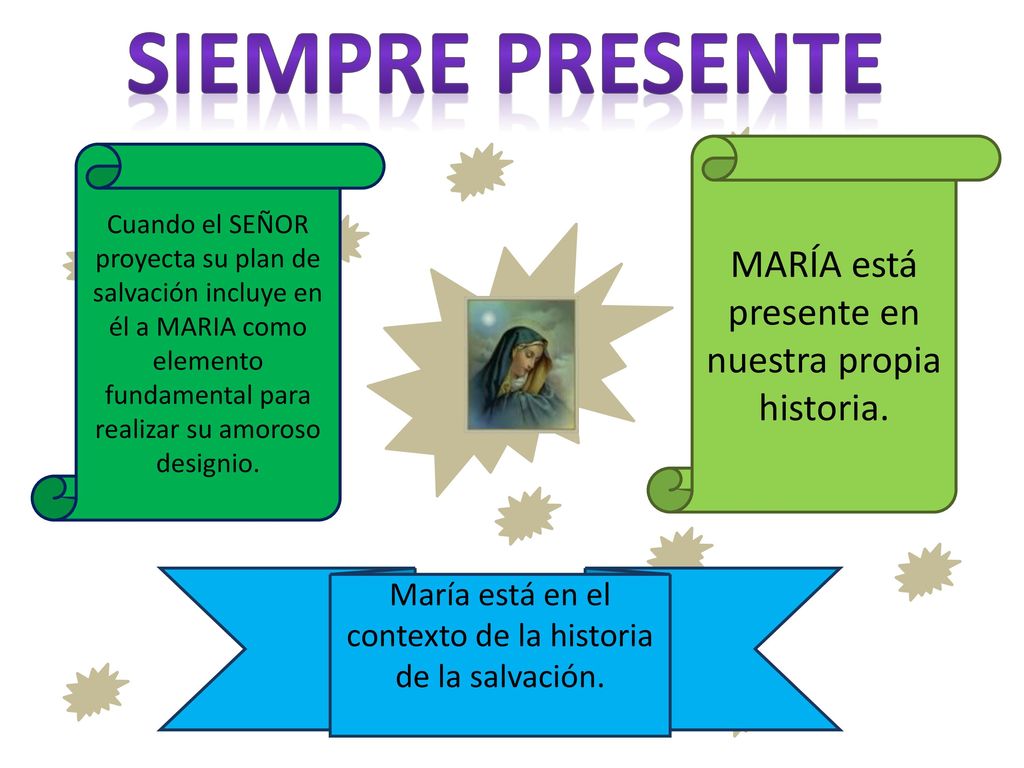 SIEMPRE PRESENTE

Cuando el SEÑOR proyecta su plan de salvación incluye en él a MARIA como elemento fundamental para realizar su amoroso designio.

MARÍA está presente en nuestra propia historia.

María está en el contexto de la historia de la salvación.